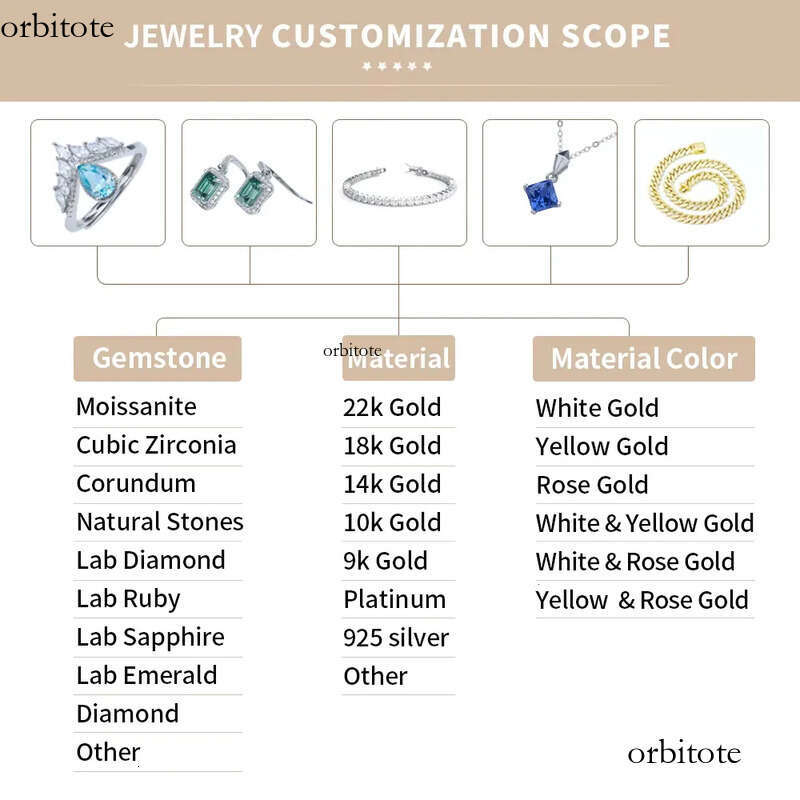 orbitote JEWELRY CUSTOMIZATION SCOPE

Gemstone
Moissanite
Cubic Zirconia
Corundum
Natural Stones
Lab Diamond
Lab Ruby
Lab Sapphire
Lab Emerald
Diamond
Other

orbitote
Material
22k Gold
18k Gold
14k Gold
10k Gold
9k Gold
Platinum
925 silver
Other

Material Color
White Gold
Yellow Gold
Rose Gold
White & Yellow Gold
White & Rose Gold
Yellow & Rose Gold

orbitote